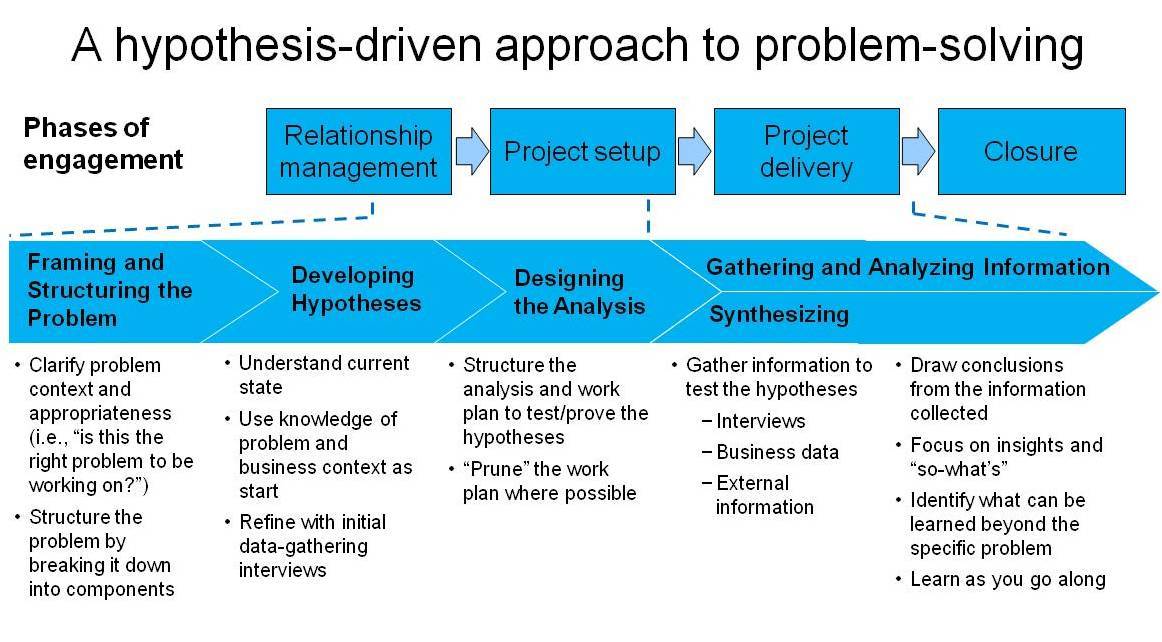 A hypothesis-driven approach to problem-solving

Phases of engagement

Relationship management

Project setup

Project delivery

Closure

Framing and Structuring the Problem

Developing Hypotheses

Designing the Analysis

Gathering and Analyzing Information

Synthesizing

• Clarify problem context and appropriateness (i.e., "is this the right problem to be working on?")
• Structure the problem by breaking it down into components

• Understand current state
• Use knowledge of problem and business context as start
• Refine with initial data-gathering interviews

• Structure the analysis and work plan to test/prove the hypotheses
• "Prune" the work plan where possible

• Gather information to test the hypotheses
– Interviews
– Business data
– External information

• Draw conclusions from the information collected
• Focus on insights and "so-what's"
• Identify what can be learned beyond the specific problem
• Learn as you go along